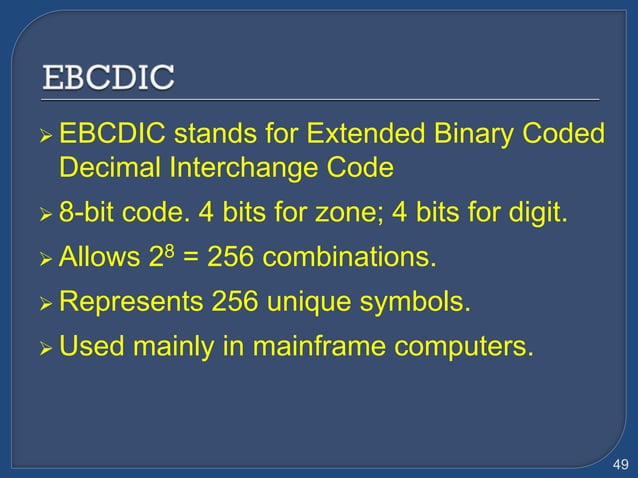 EBCDIC

➢ EBCDIC stands for Extended Binary Coded Decimal Interchange Code

➢ 8-bit code. 4 bits for zone; 4 bits for digit.

➢ Allows $2^8$ = 256 combinations.

➢ Represents 256 unique symbols.

➢ Used mainly in mainframe computers.

49